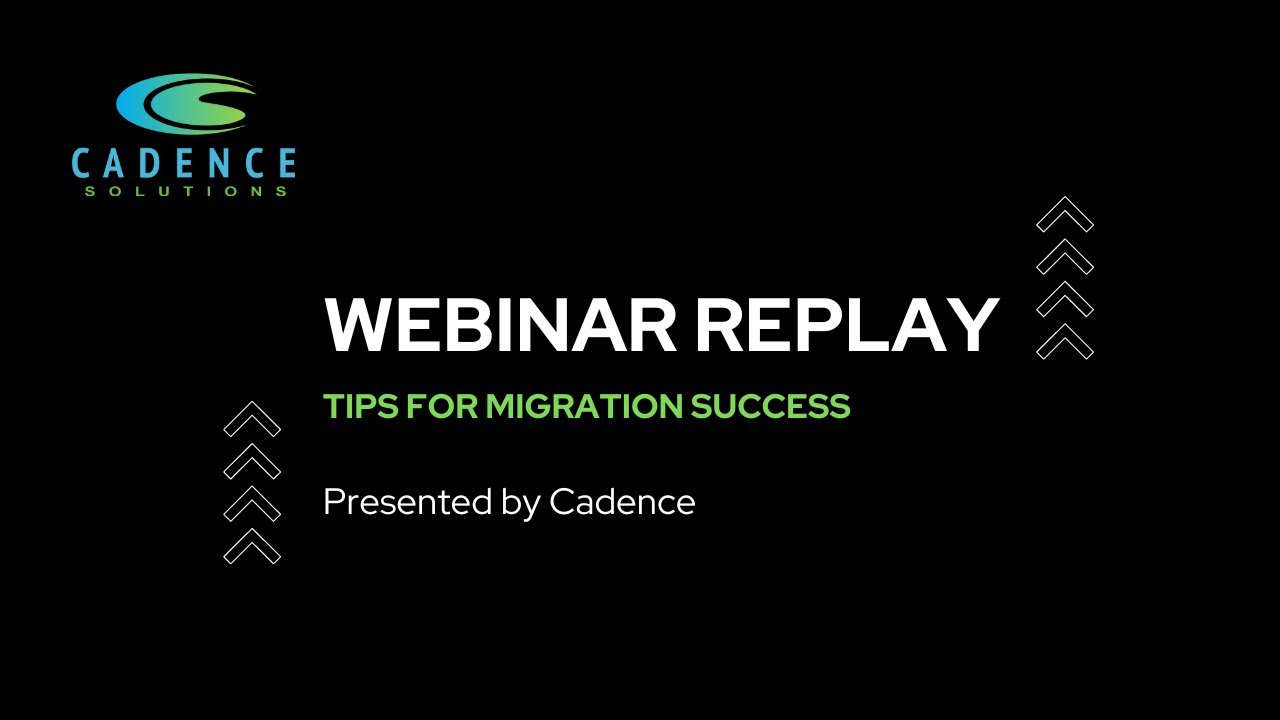 CADENCE
SOLUTIONS

WEBINAR REPLAY

TIPS FOR MIGRATION SUCCESS

Presented by Cadence